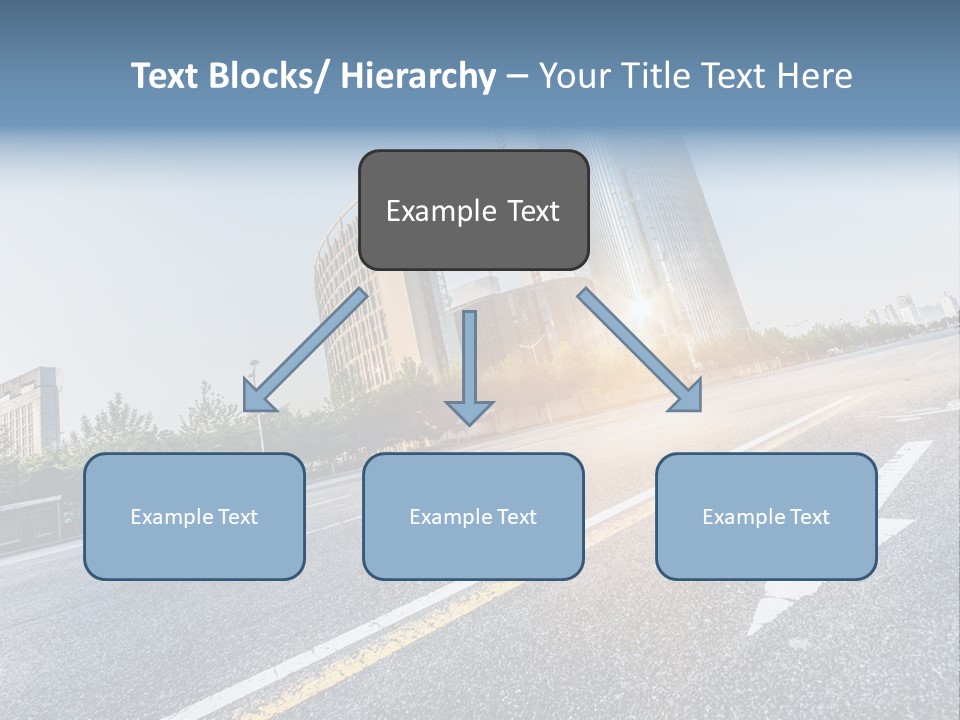 Text Blocks/ Hierarchy – Your Title Text Here

Example Text

Example Text

Example Text

Example Text